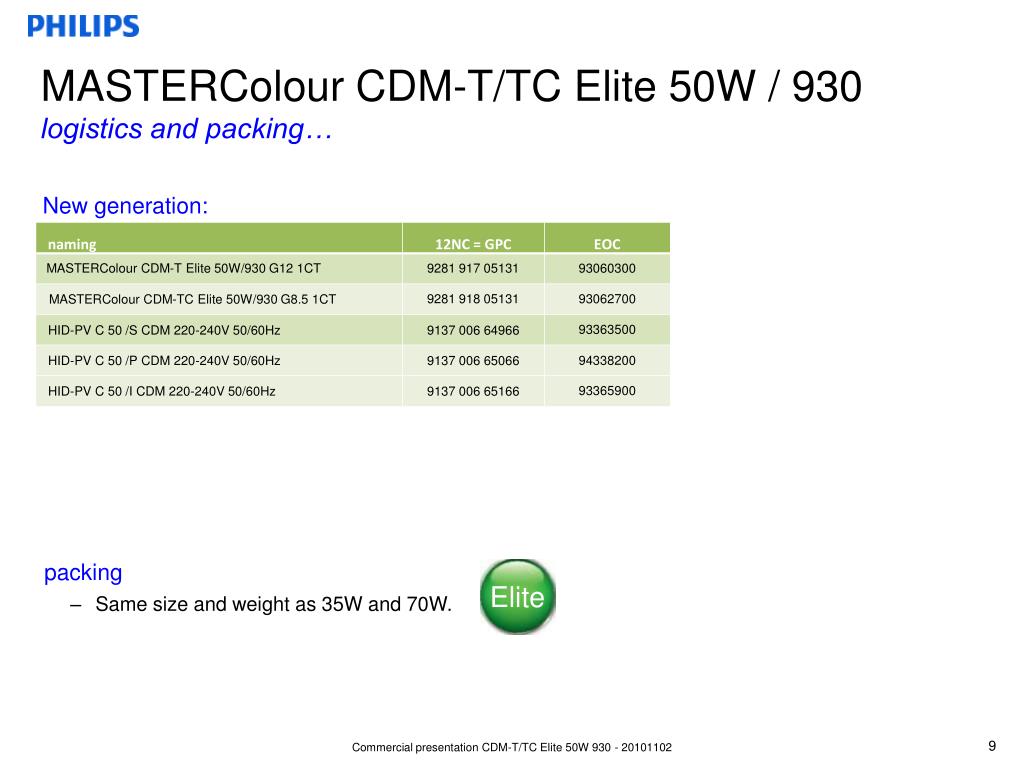 PHILIPS

MASTERColour CDM-T/TC Elite 50W / 930
logistics and packing…

New generation:

| naming | 12NC = GPC | EOC |
|---|---|---|
| MASTERColour CDM-T Elite 50W/930 G12 1CT | 9281 917 05131 | 93060300 |
| MASTERColour CDM-TC Elite 50W/930 G8.5 1CT | 9281 918 05131 | 93062700 |
| HID-PV C 50 /S CDM 220-240V 50/60Hz | 9137 006 64966 | 93363500 |
| HID-PV C 50 /P CDM 220-240V 50/60Hz | 9137 006 65066 | 94338200 |
| HID-PV C 50 /I CDM 220-240V 50/60Hz | 9137 006 65166 | 93365900 |

packing
– Same size and weight as 35W and 70W.

Elite

Commercial presentation CDM-T/TC Elite 50W 930 - 20101102

9